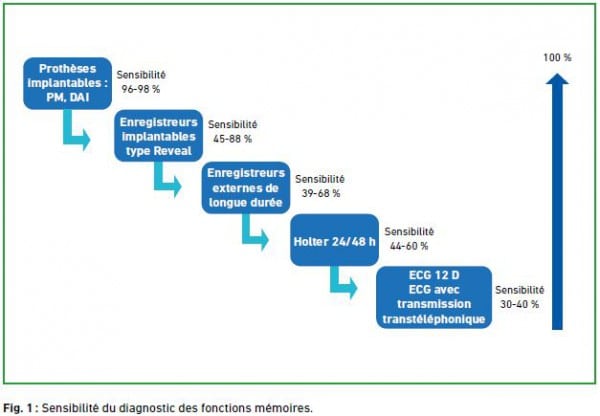 Prothèses implantables : PM, DAI

Sensibilité 96-98 %

Enregistreurs implantables type Reveal

Sensibilité 45-88 %

Enregistreurs externes de longue durée

Sensibilité 39-68 %

Holter 24/48 h

Sensibilité 44-60 %

ECG 12 D ECG avec transmission transtéléphonique

Sensibilité 30-40 %

100 %

Fig. 1 : Sensibilité du diagnostic des fonctions mémoires.